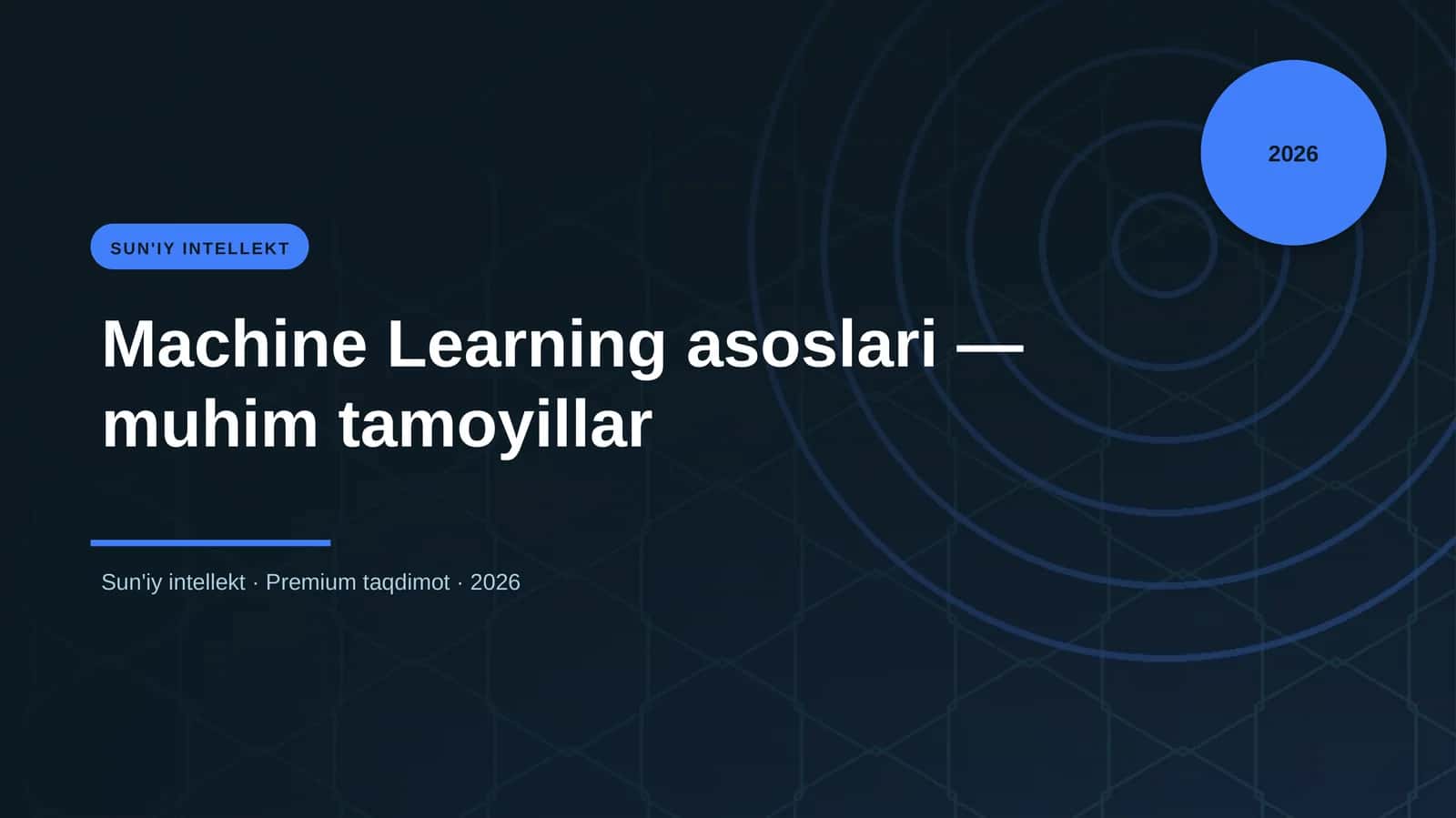 2026

SUN'IY INTELLEKT

Machine Learning asoslari — muhim tamoyillar

Sun'iy intellekt · Premium taqdimot · 2026